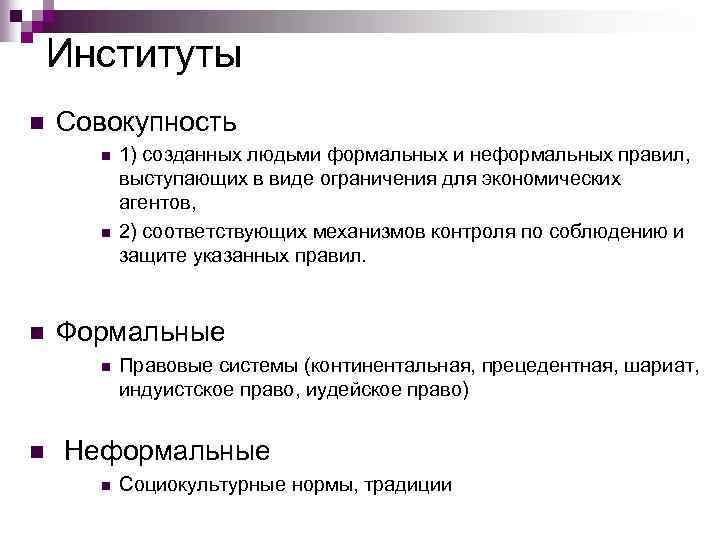 Институты

Совокупность

1) созданных людьми формальных и неформальных правил, выступающих в виде ограничения для экономических агентов,

2) соответствующих механизмов контроля по соблюдению и защите указанных правил.

Формальные

Правовые системы (континентальная, прецедентная, шариат, индуистское право, иудейское право)

Неформальные

Социокультурные нормы, традиции